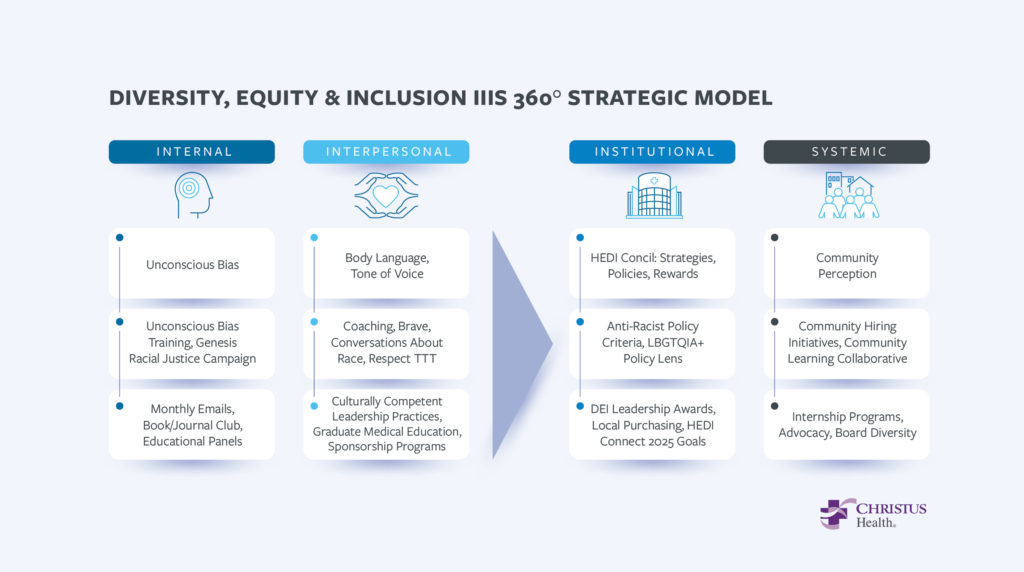 DIVERSITY, EQUITY & INCLUSION IIIS 360° STRATEGIC MODEL

INTERNAL

Unconscious Bias

Unconscious Bias Training, Genesis Racial Justice Campaign

Monthly Emails, Book/Journal Club, Educational Panels

INTERPERSONAL

Body Language, Tone of Voice

Coaching, Brave, Conversations About Race, Respect TTT

Culturally Competent Leadership Practices, Graduate Medical Education, Sponsorship Programs

INSTITUTIONAL

HEDI Concil: Strategies, Policies, Rewards

Anti-Racist Policy Criteria, LBGTQIA+ Policy Lens

DEI Leadership Awards, Local Purchasing, HEDI Connect 2025 Goals

SYSTEMIC

Community Perception

Community Hiring Initiatives, Community Learning Collaborative

Internship Programs, Advocacy, Board Diversity

CHRISTUS Health